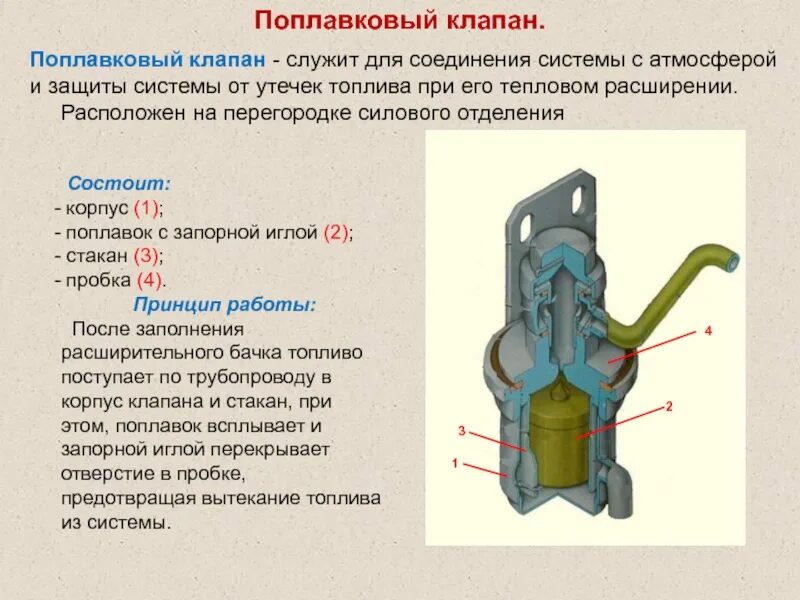 Поплавковый клапан.

Поплавковый клапан - служит для соединения системы с атмосферой и защиты системы от утечек топлива при его тепловом расширении.
Расположен на перегородке силового отделения

Состоит:
- корпус (1);
- поплавок с запорной иглой (2);
- стакан (3);
- пробка (4).

Принцип работы:
После заполнения расширительного бачка топливо поступает по трубопроводу в корпус клапана и стакан, при этом, поплавок всплывает и запорной иглой перекрывает отверстие в пробке, предотвращая вытекание топлива из системы.

4
2
3
1